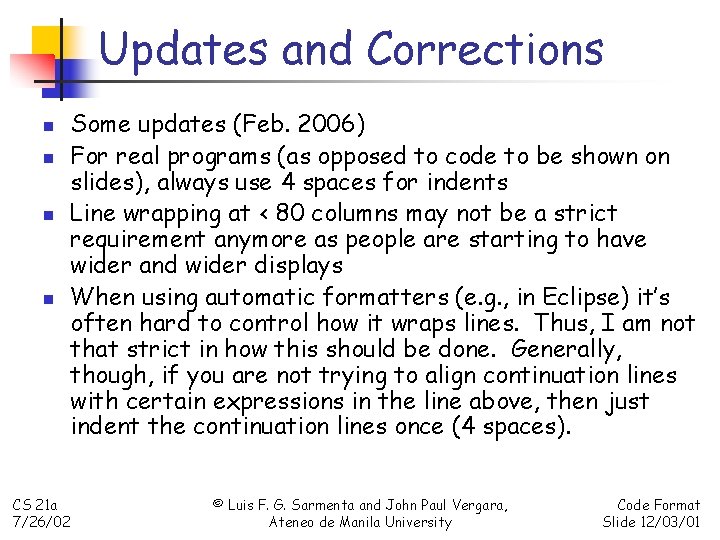 Updates and Corrections

- Some updates (Feb. 2006)
- For real programs (as opposed to code to be shown on slides), always use 4 spaces for indents
- Line wrapping at < 80 columns may not be a strict requirement anymore as people are starting to have wider and wider displays
- When using automatic formatters (e.g., in Eclipse) it's often hard to control how it wraps lines. Thus, I am not that strict in how this should be done. Generally, though, if you are not trying to align continuation lines with certain expressions in the line above, then just indent the continuation lines once (4 spaces).

CS 21a
7/26/02

© Luis F. G. Sarmenta and John Paul Vergara, Ateneo de Manila University

Code Format
Slide 12/03/01